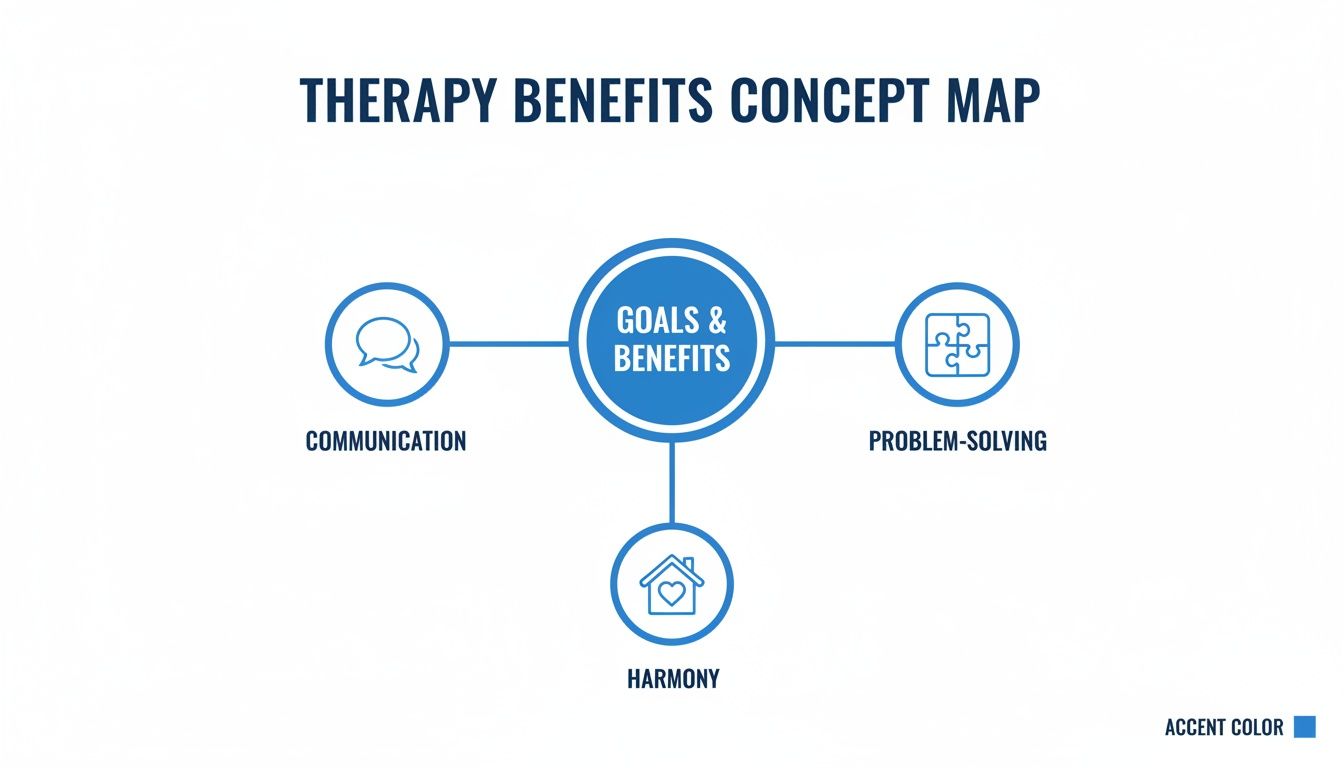 THERAPY BENEFITS CONCEPT MAP

GOALS & BENEFITS

COMMUNICATION

PROBLEM-SOLVING

HARMONY

ACCENT COLOR